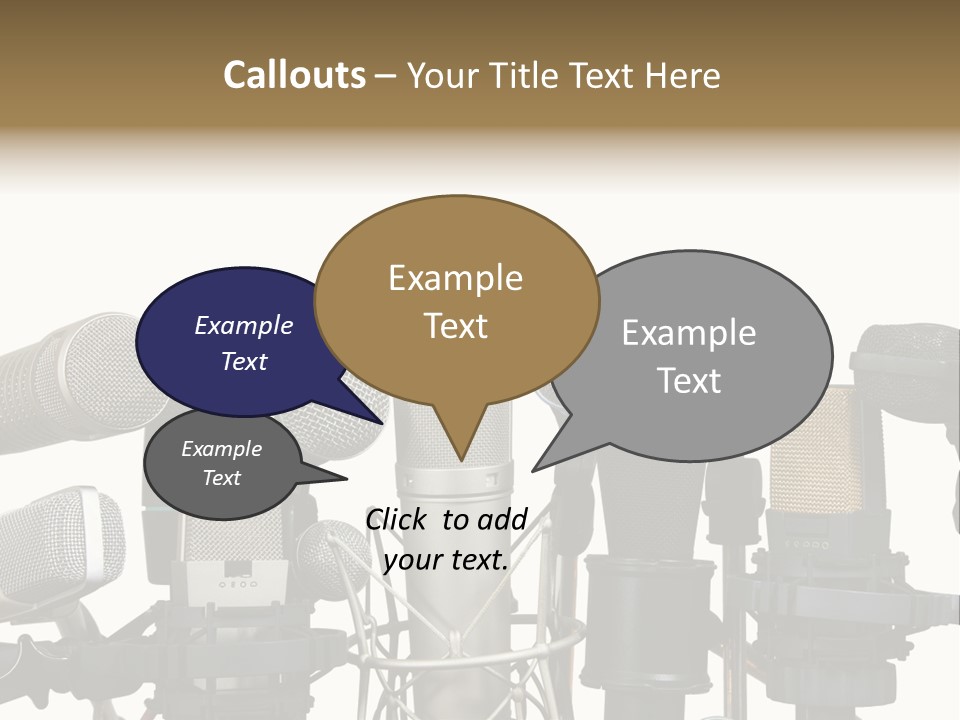 Callouts – Your Title Text Here

Example Text

Example Text

Example Text

Example Text

Click to add your text.